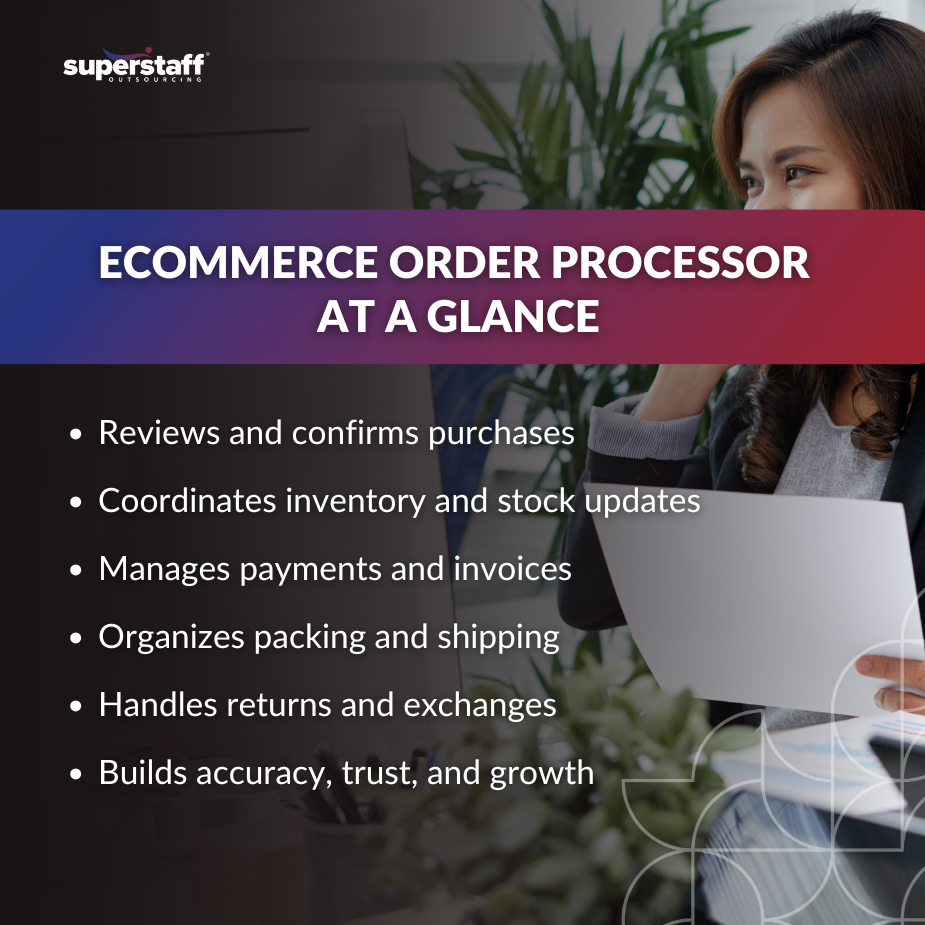 superstaff®
OUTSOURCING

ECOMMERCE ORDER PROCESSOR AT A GLANCE

• Reviews and confirms purchases
• Coordinates inventory and stock updates
• Manages payments and invoices
• Organizes packing and shipping
• Handles returns and exchanges
• Builds accuracy, trust, and growth